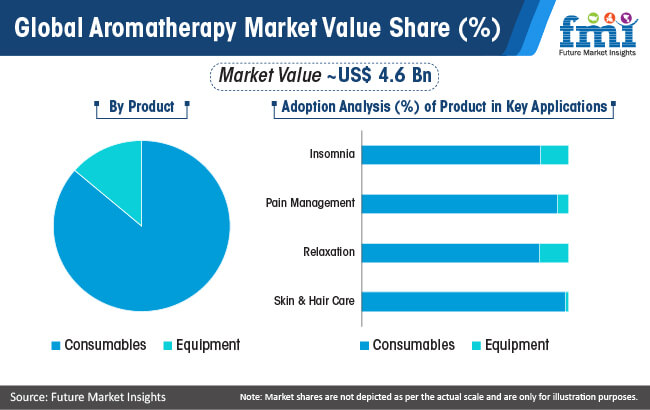 Global Aromatherapy Market Value Share (%)

fmi
Future Market Insights

Market Value ~US$ 4.6 Bn

By Product

Consumables   Equipment

Adoption Analysis (%) of Product in Key Applications

Insomnia

Pain Management

Relaxation

Skin & Hair Care

Consumables   Equipment

Source: Future Market Insights

Note: Market shares are not depicted as per the actual scale and are only for illustration purposes.